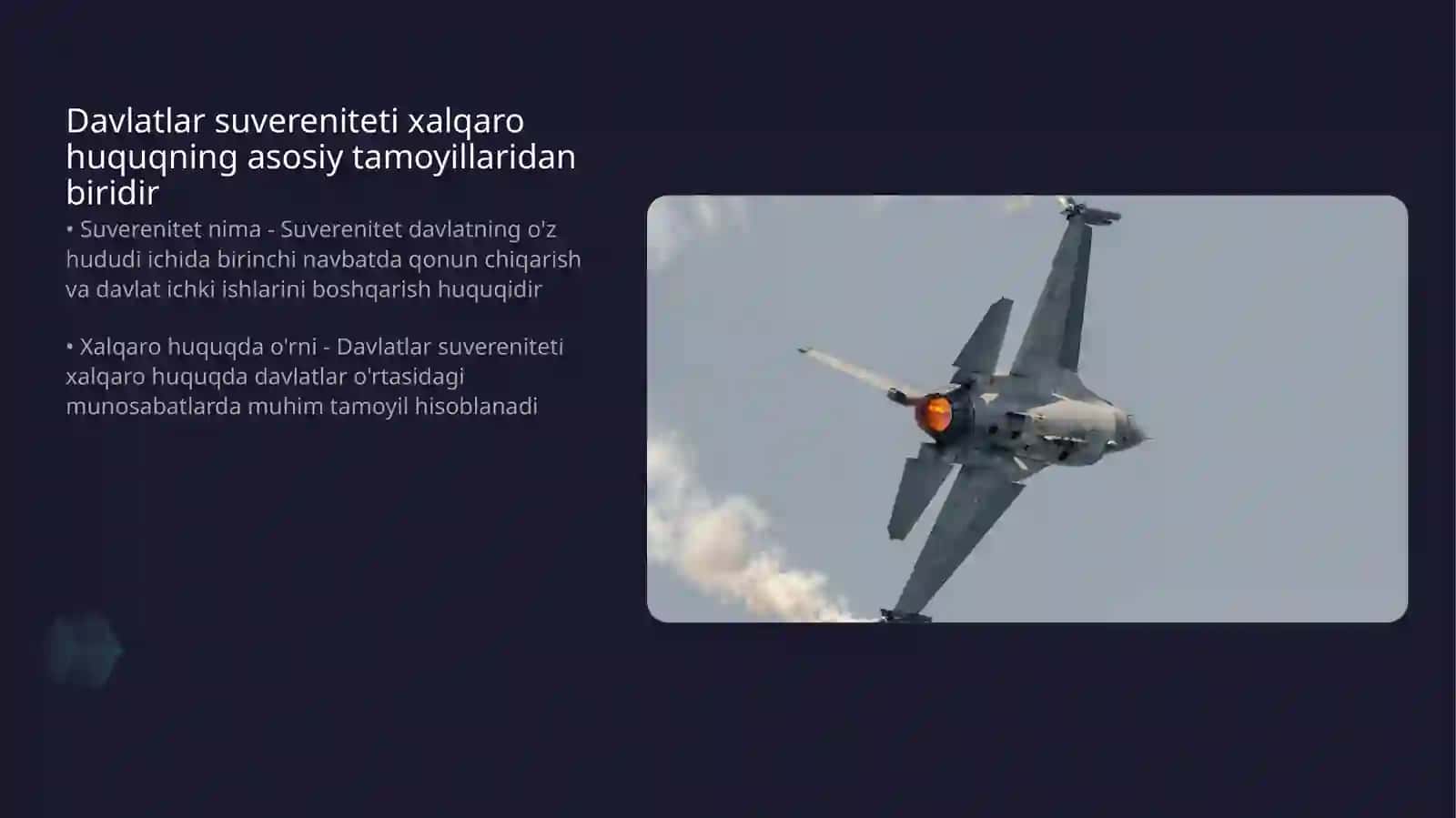 Davlatlar suvereniteti xalqaro huquqning asosiy tamoyillaridan biridir

• Suverenitet nima - Suverenitet davlatning o'z hududi ichida birinchi navbatda qonun chiqarish va davlat ichki ishlarini boshqarish huquqidir

• Xalqaro huquqda o'rni - Davlatlar suvereniteti xalqaro huquqda davlatlar o'rtasidagi munosabatlarda muhim tamoyil hisoblanadi